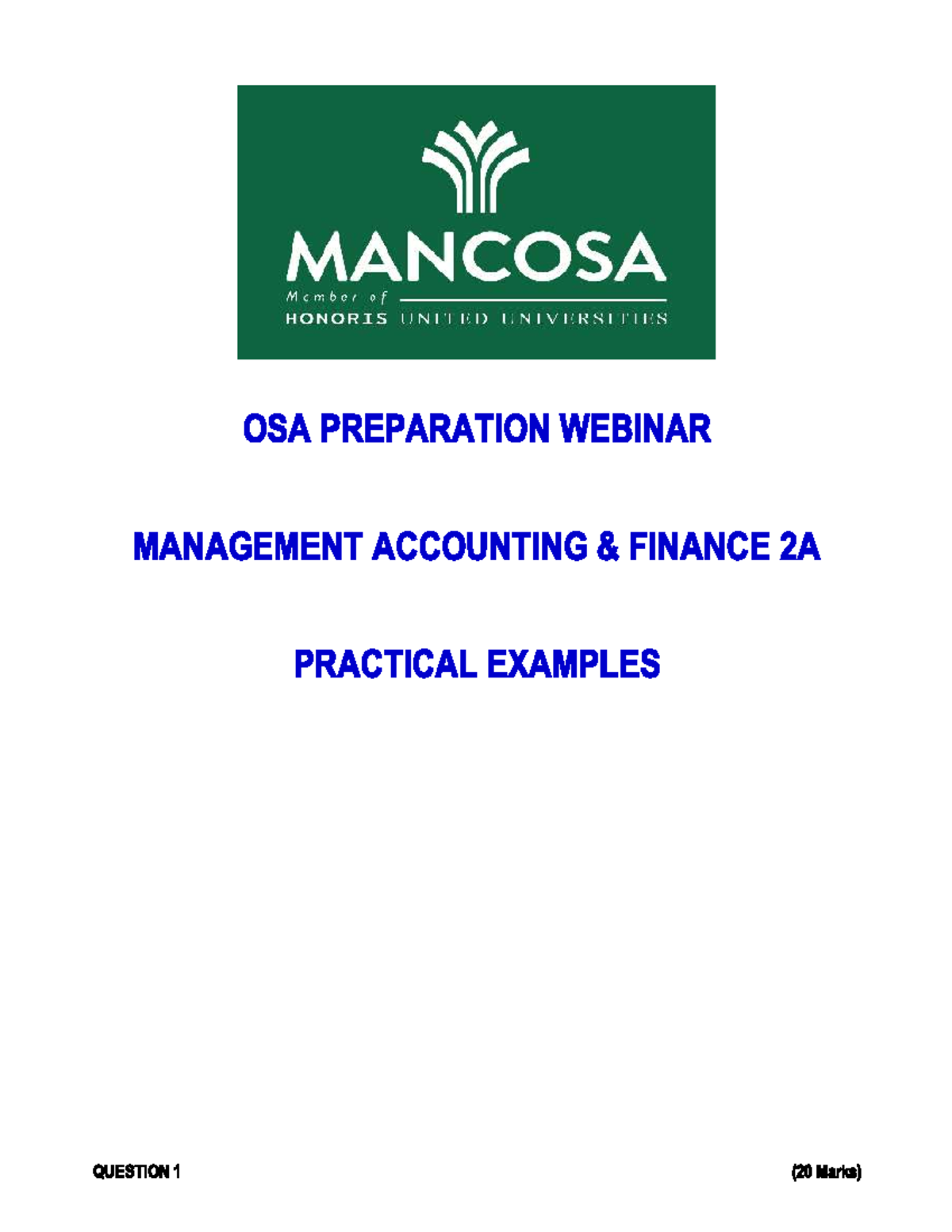 MANCOSA
Member of
HONORIS UNITED UNIVERSITIES

OSA PREPARATION WEBINAR

MANAGEMENT ACCOUNTING & FINANCE 2A

PRACTICAL EXAMPLES

QUESTION 1 (20 Marks)